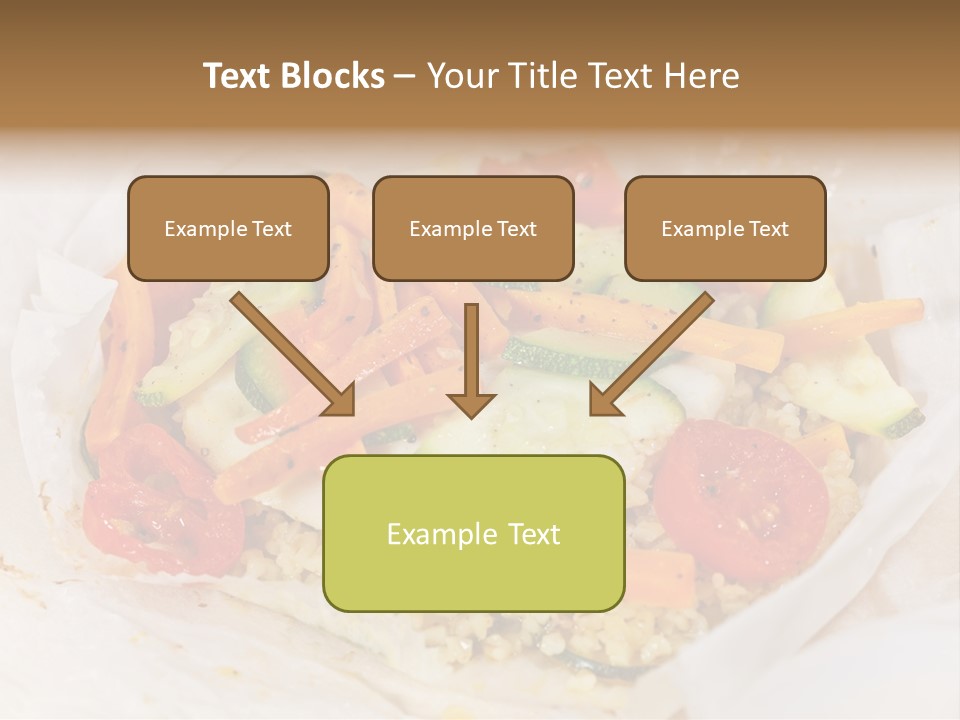 Text Blocks – Your Title Text Here

Example Text

Example Text

Example Text

Example Text